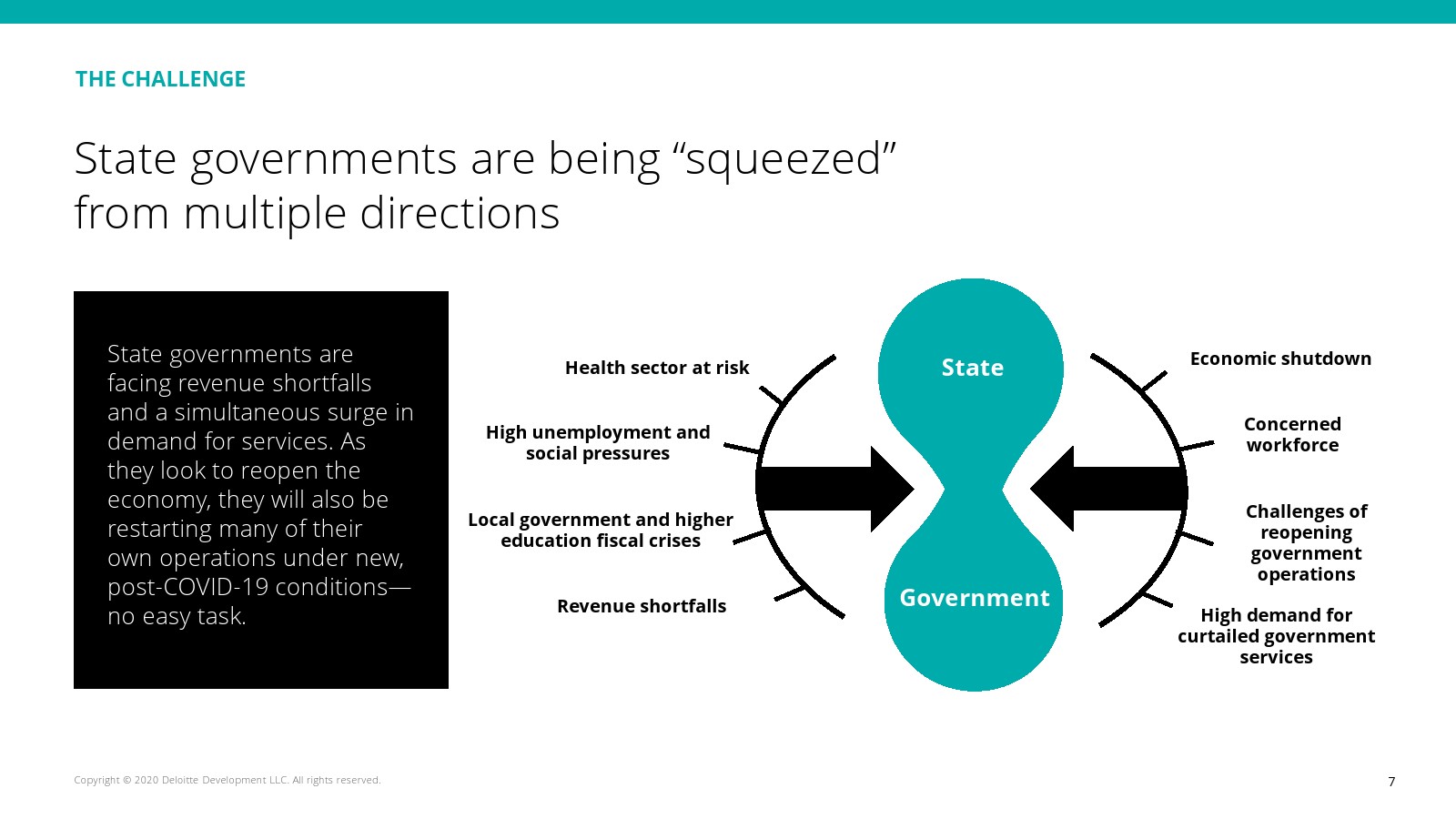 THE CHALLENGE

State governments are being “squeezed” from multiple directions

State governments are facing revenue shortfalls and a simultaneous surge in demand for services. As they look to reopen the economy, they will also be restarting many of their own operations under new, post-COVID-19 conditions—no easy task.

Health sector at risk

High unemployment and social pressures

Local government and higher education fiscal crises

Revenue shortfalls

State

Government

Economic shutdown

Concerned workforce

Challenges of reopening government operations

High demand for curtailed government services

Copyright © 2020 Deloitte Development LLC. All rights reserved.

7